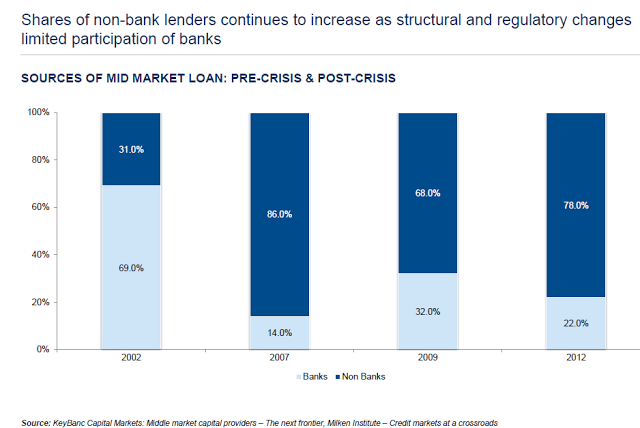 Shares of non-bank lenders continues to increase as structural and regulatory changes limited participation of banks

SOURCES OF MID MARKET LOAN: PRE-CRISIS & POST-CRISIS

100%
80%
60%
40%
20%
0%

31.0%
69.0%
86.0%
14.0%
68.0%
32.0%
78.0%
22.0%

2002
2007
2009
2012

Banks Non Banks

Source: KeyBanc Capital Markets: Middle market capital providers – The next frontier, Milken Institute – Credit markets at a crossroads